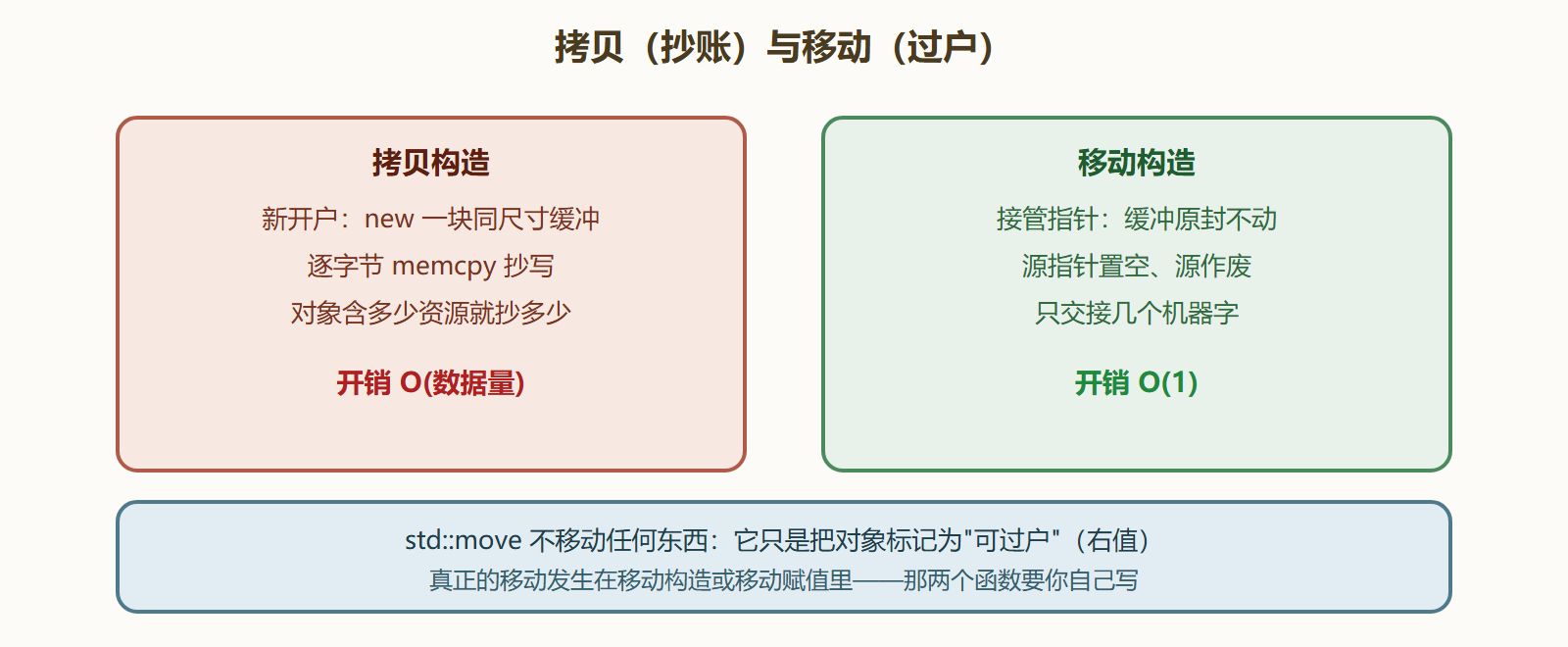 拷贝（抄账）与移动（过户）

拷贝构造

新开户：new 一块同尺寸缓冲

逐字节 memcpy 抄写

对象含多少资源就抄多少

开销 O(数据量)

移动构造

接管指针：缓冲原封不动

源指针置空、源作废

只交接几个机器字

开销 O(1)

std::move 不移动任何东西：它只是把对象标记为"可过户"（右值）

真正的移动发生在移动构造或移动赋值里——那两个函数要你自己写